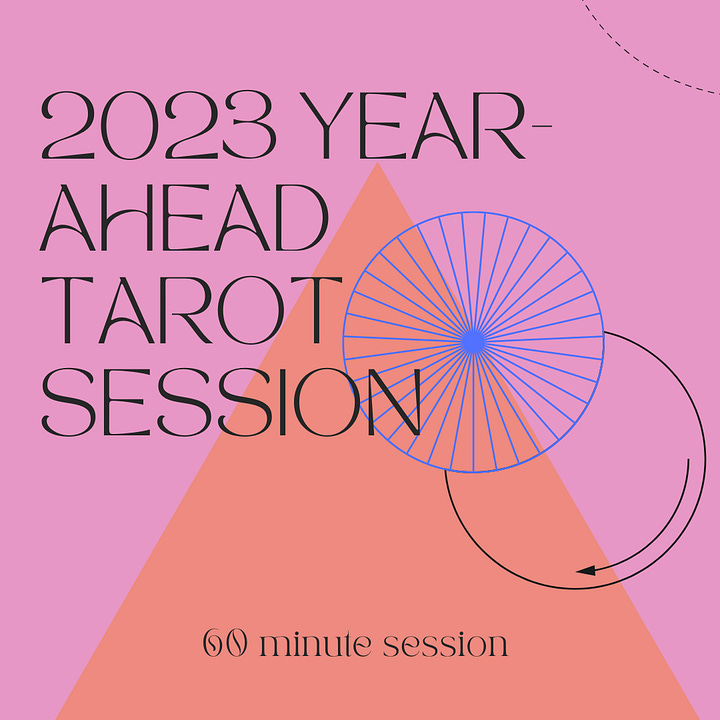 2023 YEAR-AHEAD TAROT SESSION

60 minute session